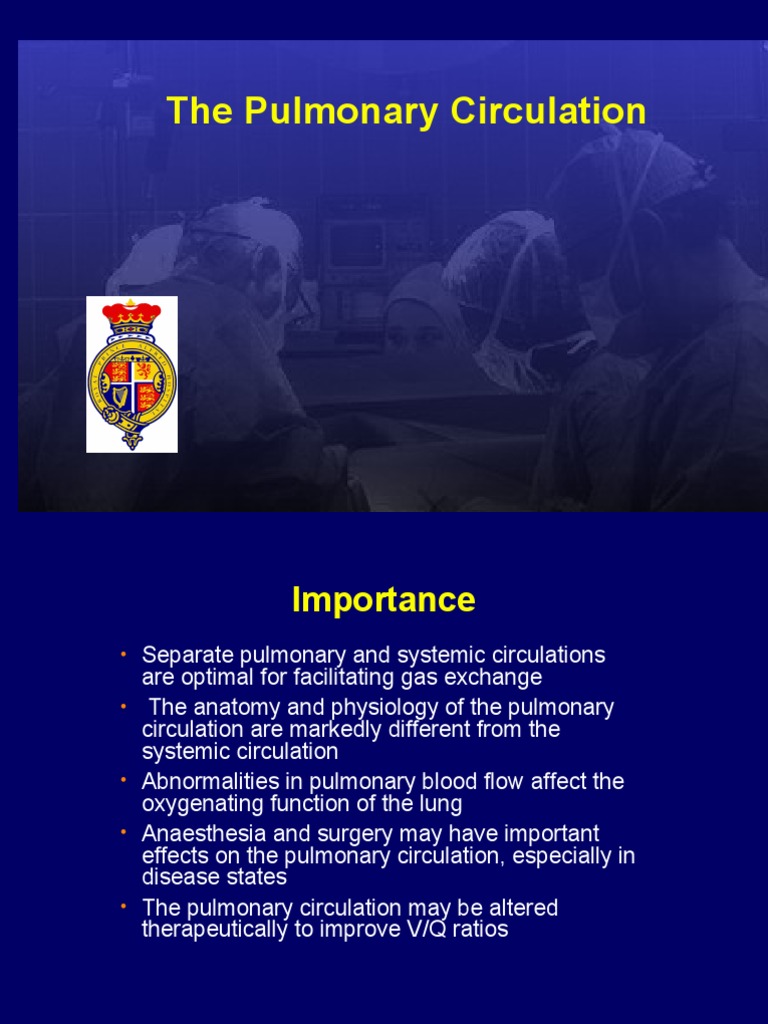 The Pulmonary Circulation

Importance

• Separate pulmonary and systemic circulations are optimal for facilitating gas exchange
• The anatomy and physiology of the pulmonary circulation are markedly different from the systemic circulation
• Abnormalities in pulmonary blood flow affect the oxygenating function of the lung
• Anaesthesia and surgery may have important effects on the pulmonary circulation, especially in disease states
• The pulmonary circulation may be altered therapeutically to improve V/Q ratios